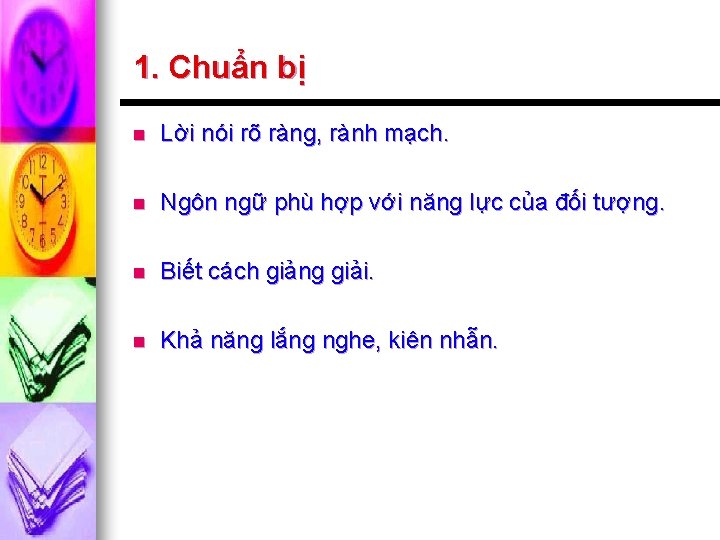 1. Chuẩn bị

Lời nói rõ ràng, rành mạch.

Ngôn ngữ phù hợp với năng lực của đối tượng.

Biết cách giảng giải.

Khả năng lắng nghe, kiên nhẫn.